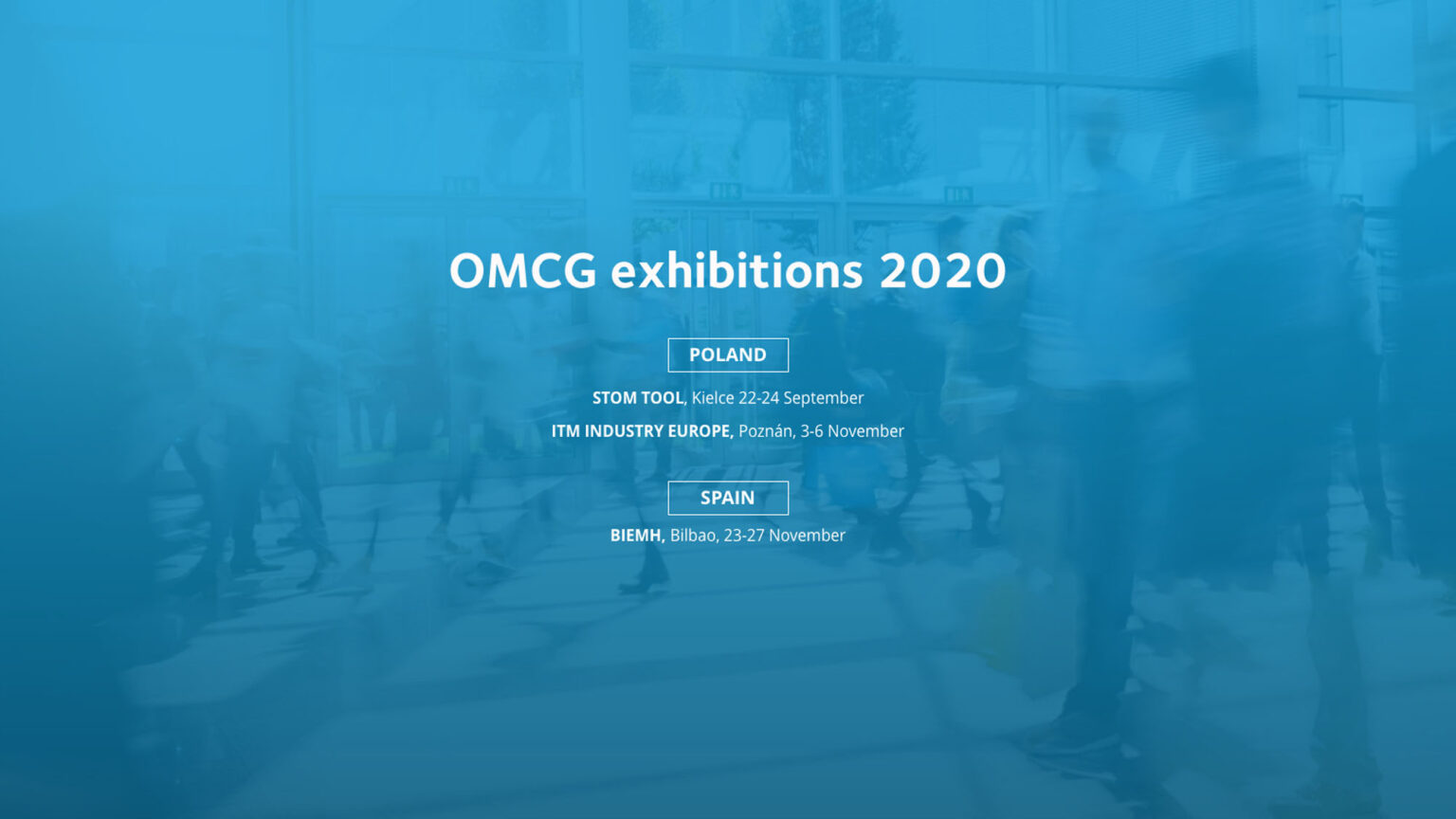 OMCG exhibitions 2020

POLAND

STOM TOOL, Kielce 22-24 September

ITM INDUSTRY EUROPE, Poznán, 3-6 November

SPAIN

BIEMH, Bilbao, 23-27 November